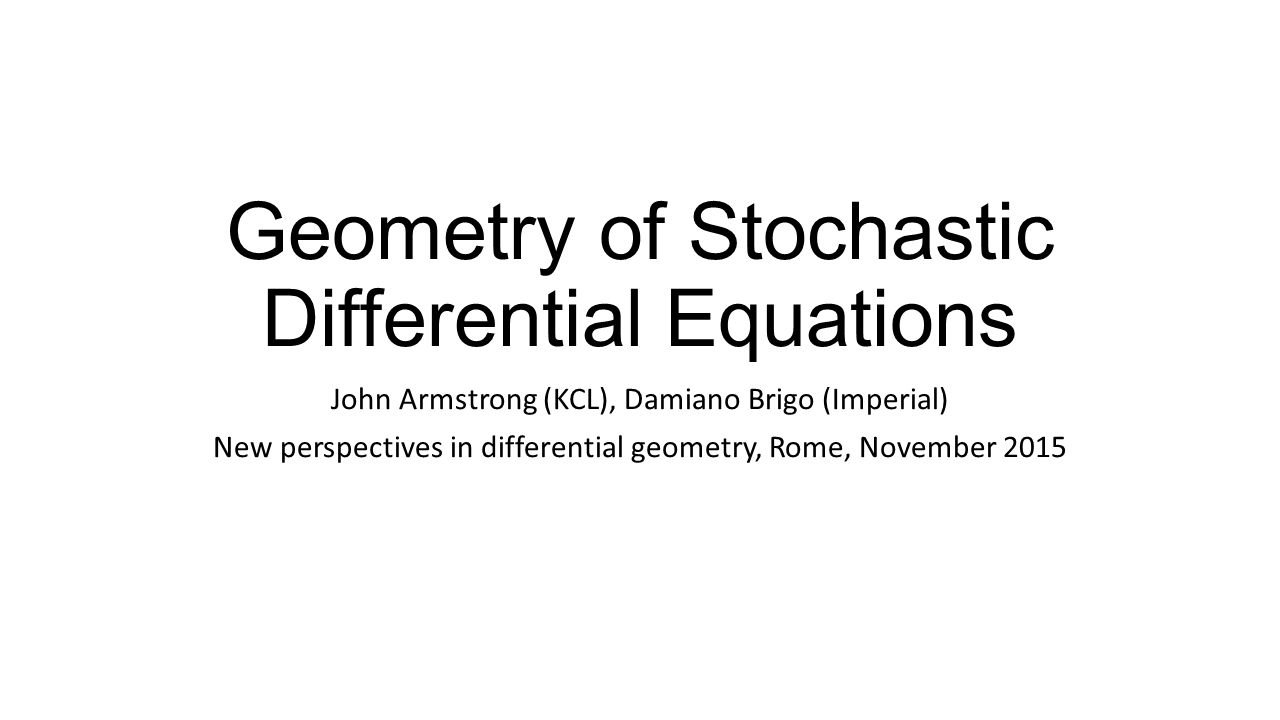 Geometry of Stochastic Differential Equations

John Armstrong (KCL), Damiano Brigo (Imperial)

New perspectives in differential geometry, Rome, November 2015